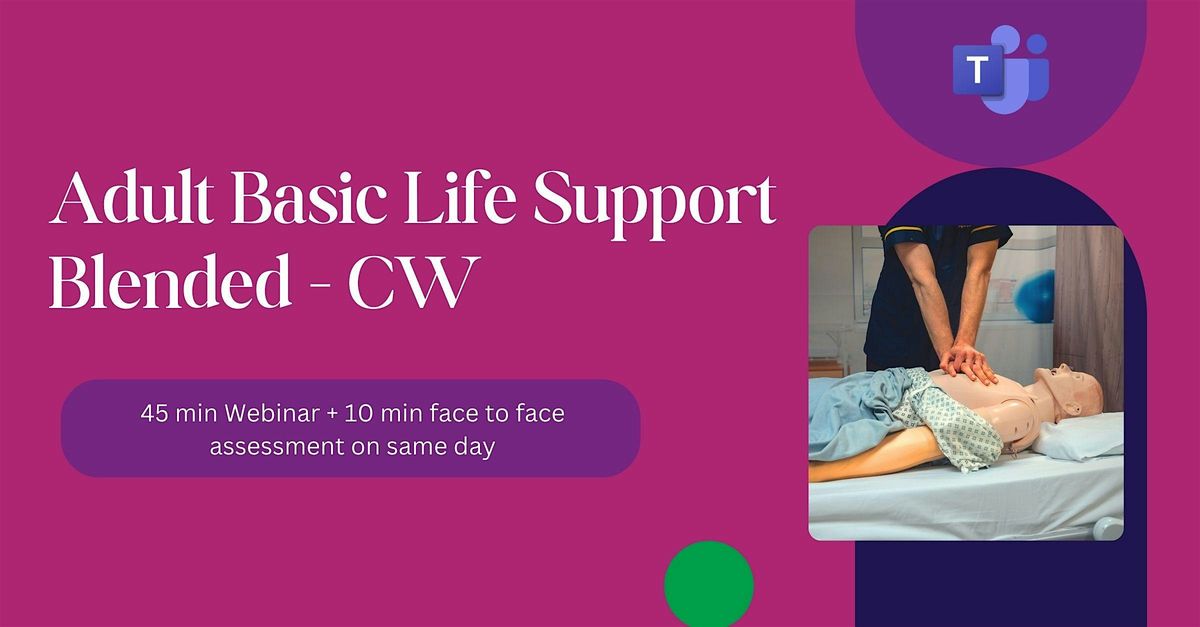 T

Adult Basic Life Support Blended - CW

45 min Webinar + 10 min face to face assessment on same day